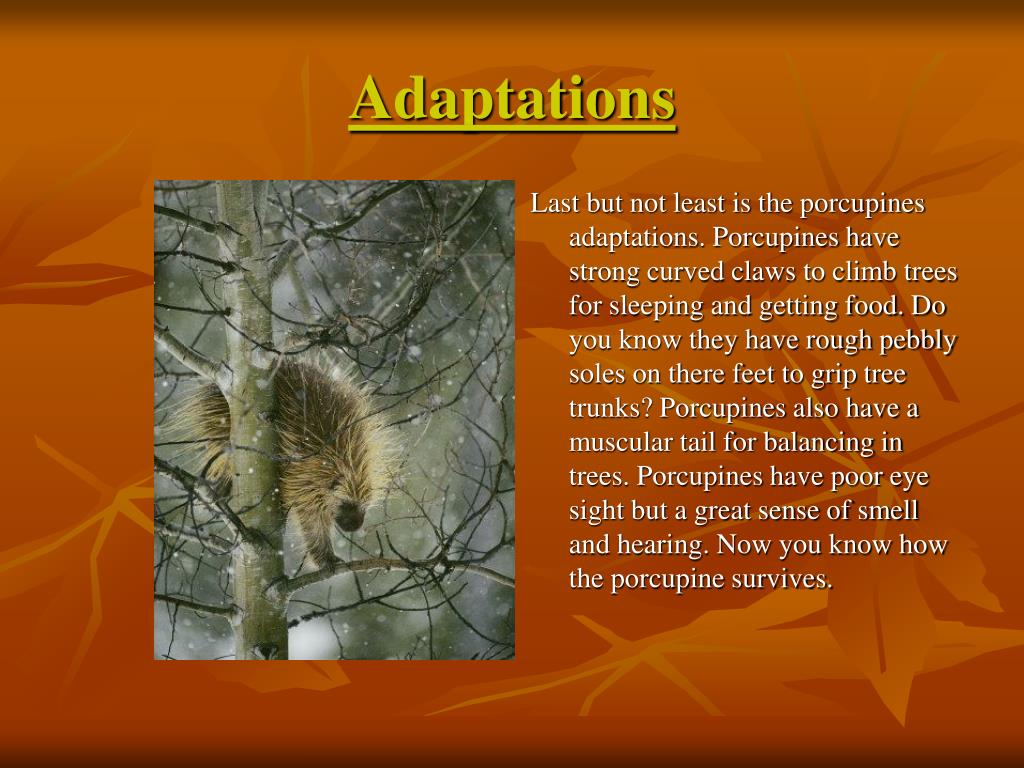 Adaptations

Last but not least is the porcupines adaptations. Porcupines have strong curved claws to climb trees for sleeping and getting food. Do you know they have rough pebbly soles on there feet to grip tree trunks? Porcupines also have a muscular tail for balancing in trees. Porcupines have poor eye sight but a great sense of smell and hearing. Now you know how the porcupine survives.